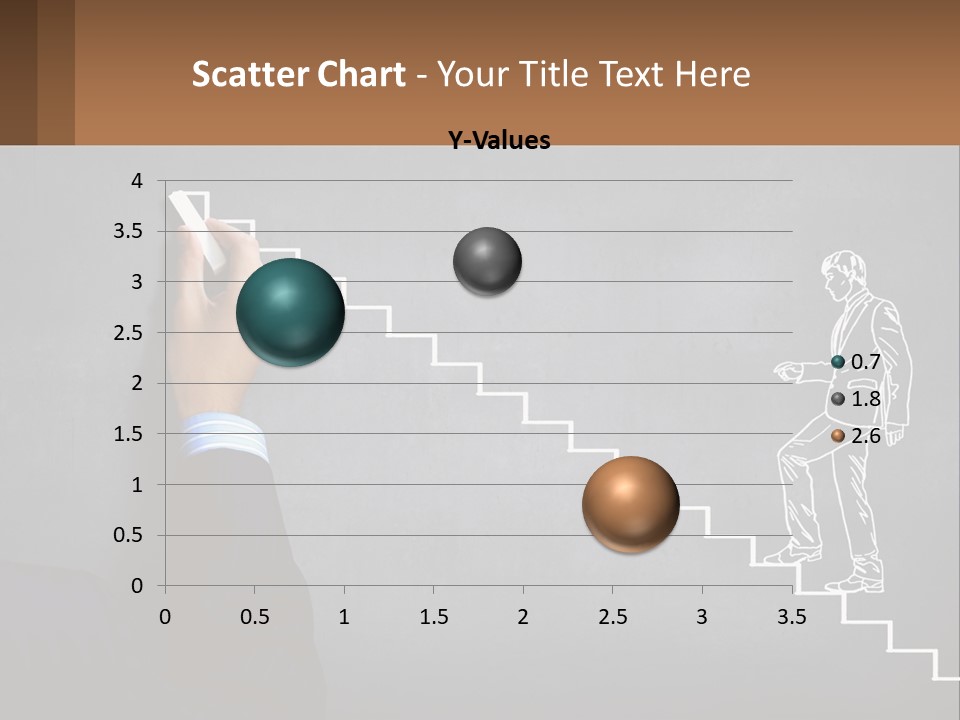 Scatter Chart - Your Title Text Here

Y-Values

4
3.5
3
2.5
2
1.5
1
0.5
0

0 0.5 1 1.5 2 2.5 3 3.5

0.7
1.8
2.6